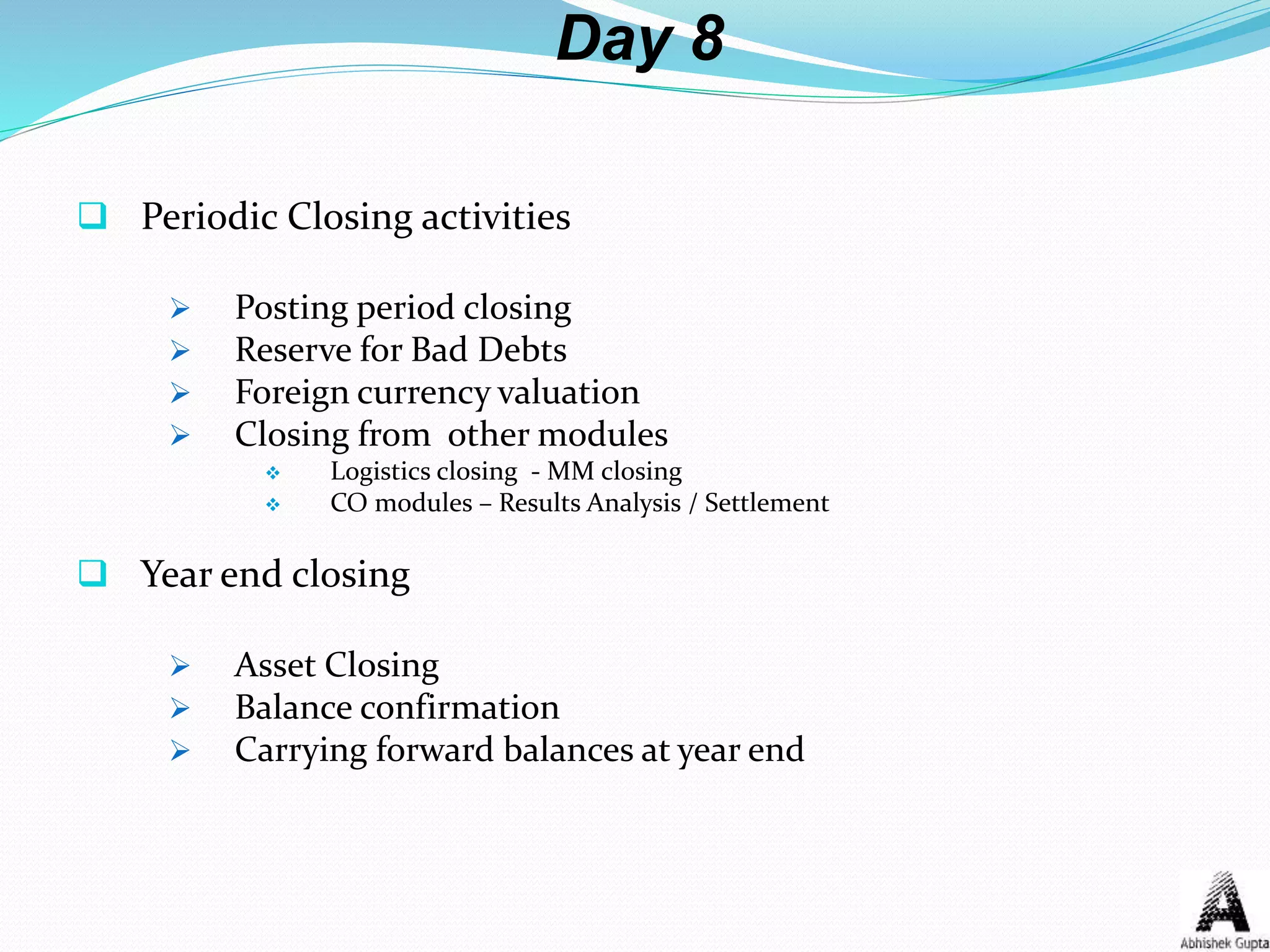 Day 8

❑ Periodic Closing activities

➢ Posting period closing
➢ Reserve for Bad Debts
➢ Foreign currency valuation
➢ Closing from other modules
❖ Logistics closing - MM closing
❖ CO modules – Results Analysis / Settlement

❑ Year end closing

➢ Asset Closing
➢ Balance confirmation
➢ Carrying forward balances at year end

A
Abhishek Gupta